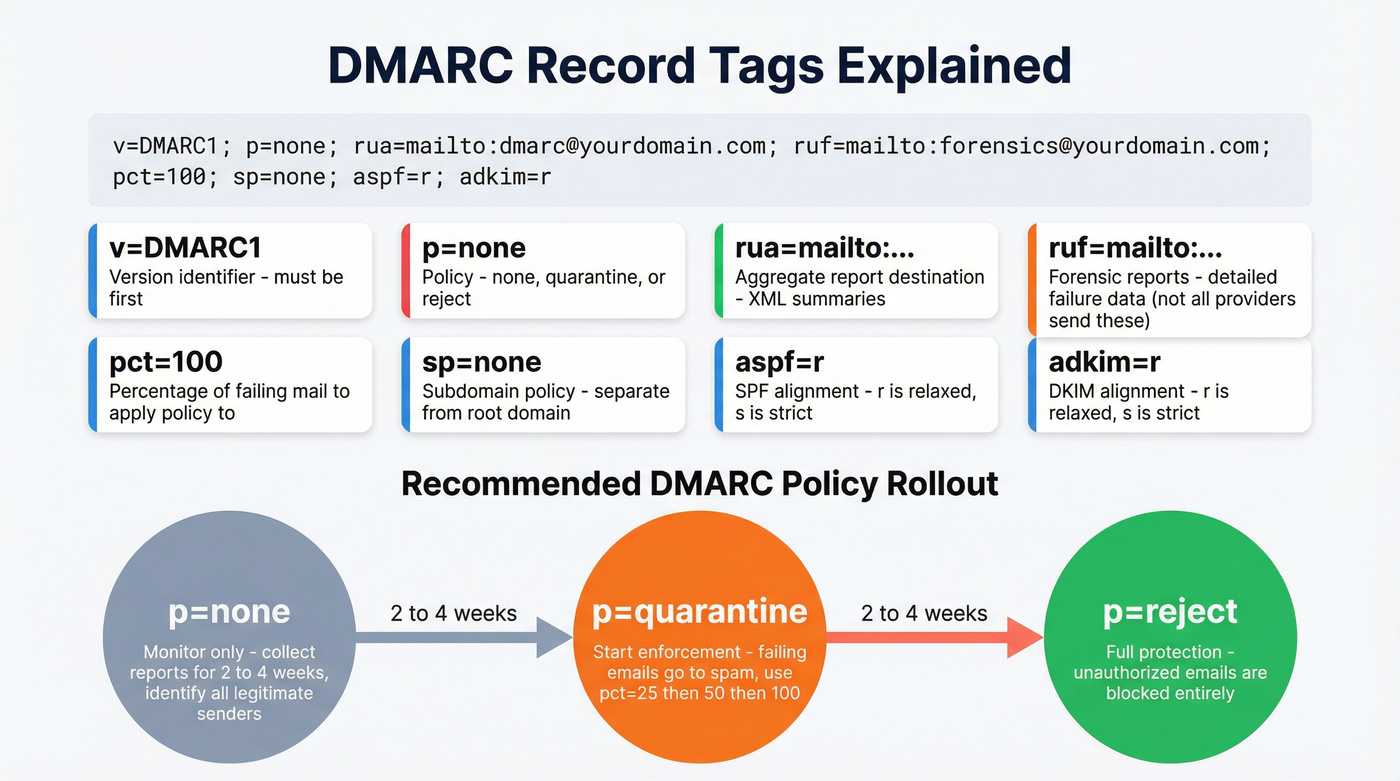 DMARC Record Tags Explained

v=DMARC1; p=none; rua=mailto:dmarc@yourdomain.com; ruf=mailto:forensics@yourdomain.com; pct=100; sp=none; aspf=r; adkim=r

v=DMARC1
Version identifier - must be first

p=none
Policy - none, quarantine, or reject

rua=mailto:...
Aggregate report destination - XML summaries

ruf=mailto:...
Forensic reports - detailed failure data (not all providers send these)

pct=100
Percentage of failing mail to apply policy to

sp=none
Subdomain policy - separate from root domain

aspf=r
SPF alignment - r is relaxed, s is strict

adkim=r
DKIM alignment - r is relaxed, s is strict

Recommended DMARC Policy Rollout

p=none
Monitor only - collect reports for 2 to 4 weeks, identify all legitimate senders

2 to 4 weeks

p=quarantine
Start enforcement - failing emails go to spam, use pct=25 then 50 then 100

2 to 4 weeks

p=reject
Full protection - unauthorized emails are blocked entirely